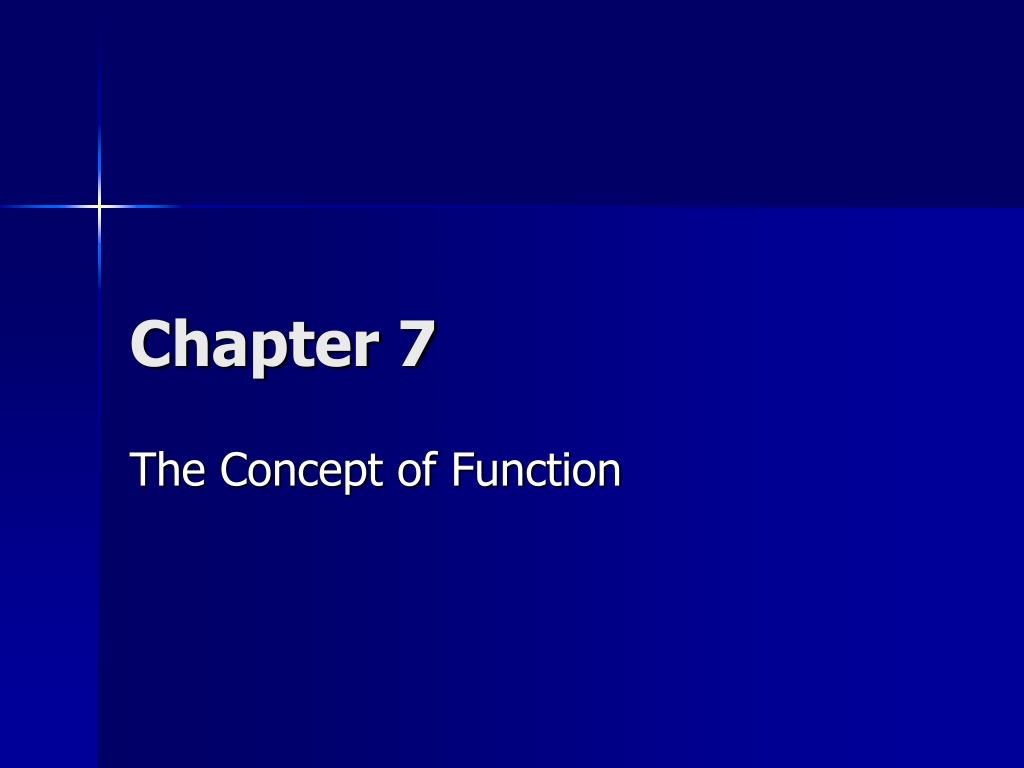 Chapter 7

The Concept of Function